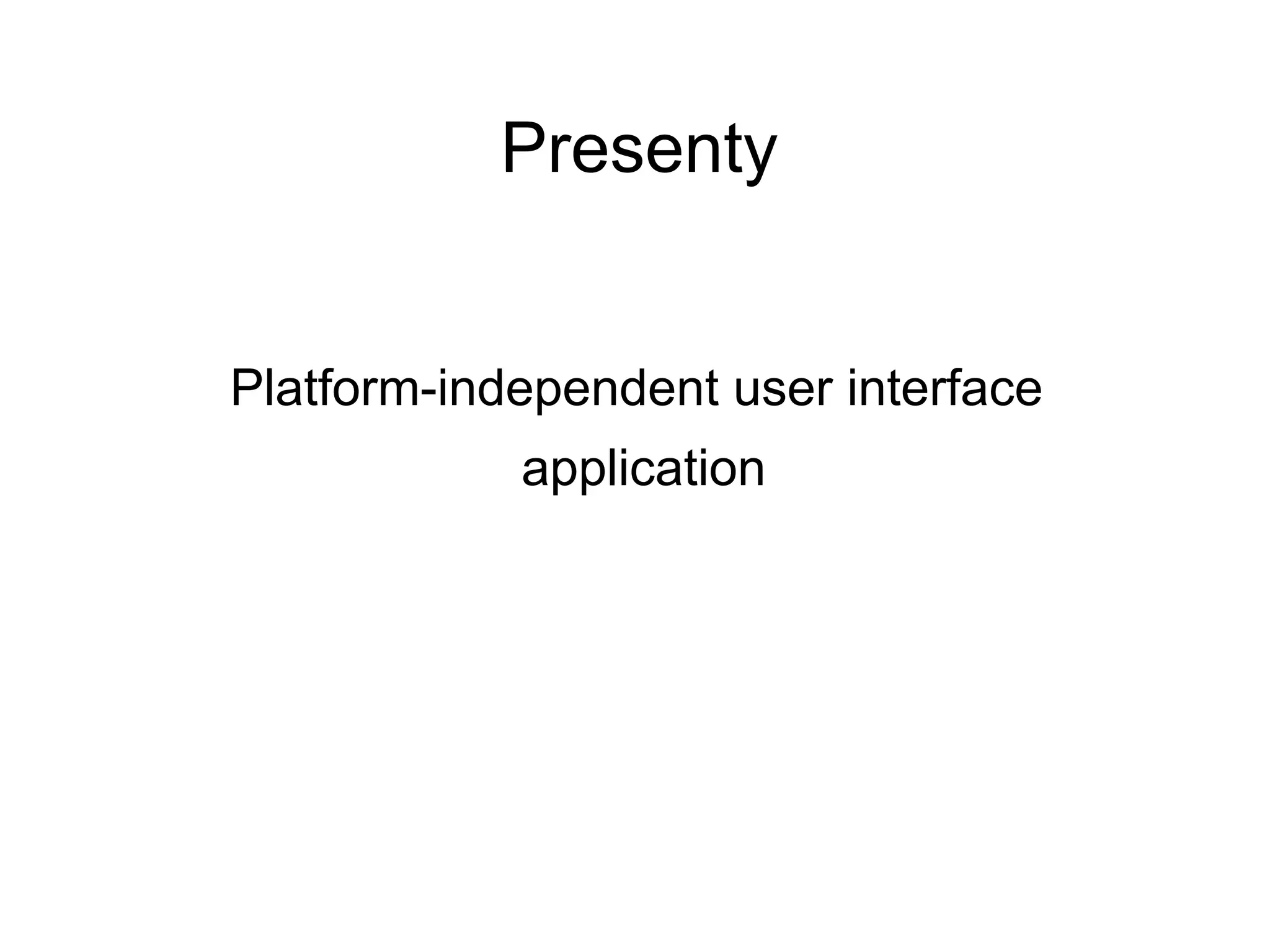 Presenty

Platform-independent user interface application